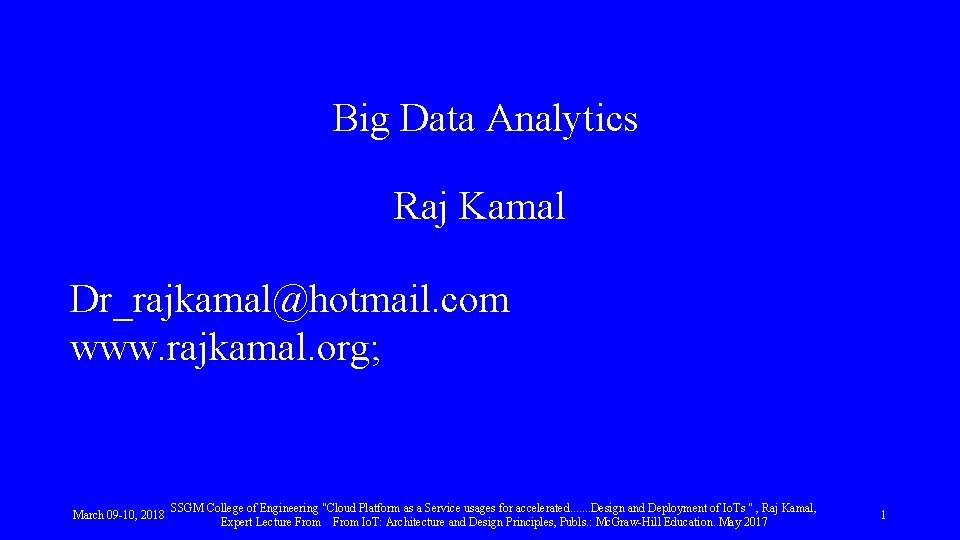 Big Data Analytics

Raj Kamal

Dr_rajkamal@hotmail.com
www.rajkamal.org;

March 09-10, 2018

SSGM College of Engineering "Cloud Platform as a Service usages for accelerated.......Design and Deployment of IoTs " , Raj Kamal, Expert Lecture From From IoT: Architecture and Design Principles, Publs.: McGraw-Hill Education. May 2017

1